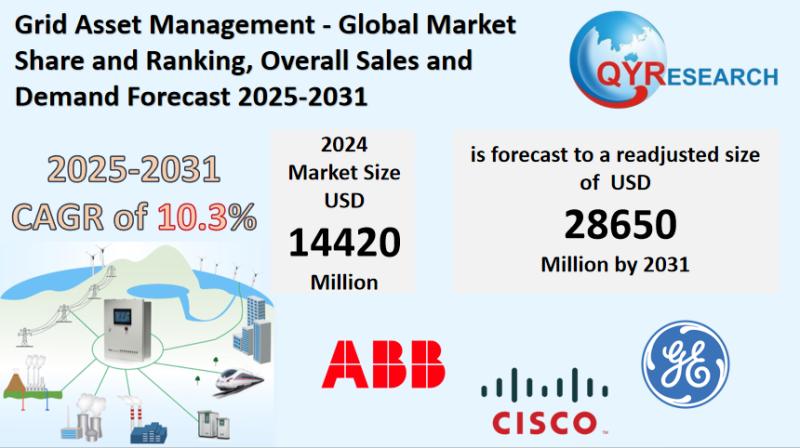 Grid Asset Management - Global Market Share and Ranking, Overall Sales and Demand Forecast 2025-2031

QYRESEARCH

2025-2031
CAGR of 10.3%

2024
Market Size
USD
14420
Million

is forecast to a readjusted size of USD
28650
Million by 2031

ABB

CISCO

GE